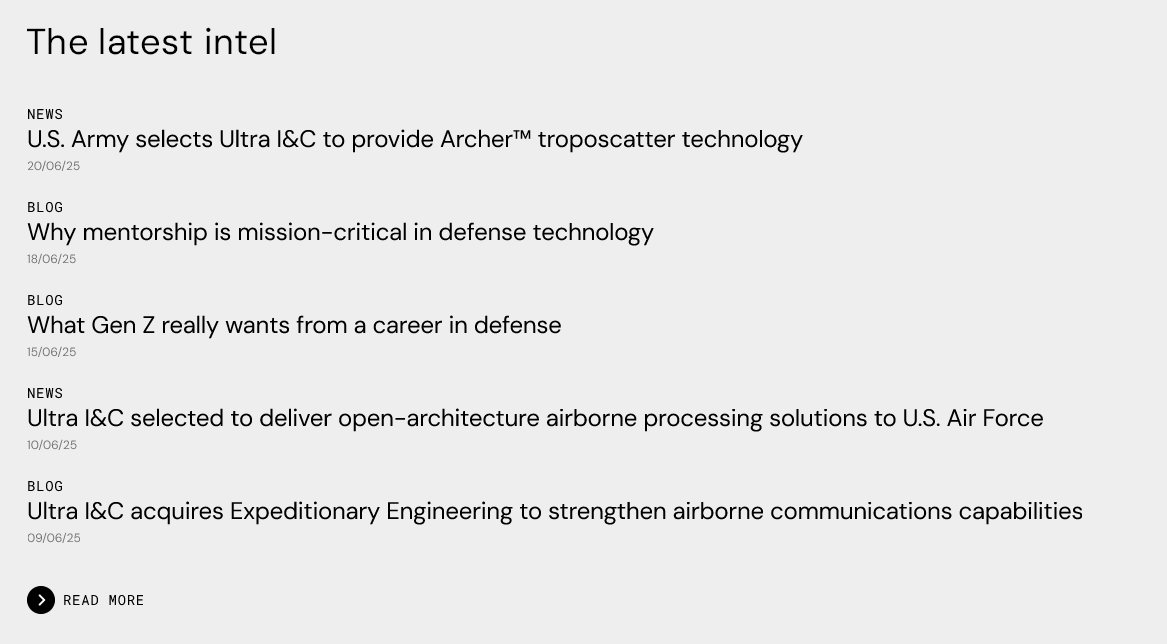 The latest intel

NEWS
U.S. Army selects Ultra I&C to provide Archer™ troposcatter technology
20/06/25

BLOG
Why mentorship is mission-critical in defense technology
18/06/25

BLOG
What Gen Z really wants from a career in defense
15/06/25

NEWS
Ultra I&C selected to deliver open-architecture airborne processing solutions to U.S. Air Force
10/06/25

BLOG
Ultra I&C acquires Expeditionary Engineering to strengthen airborne communications capabilities
09/06/25

READ MORE